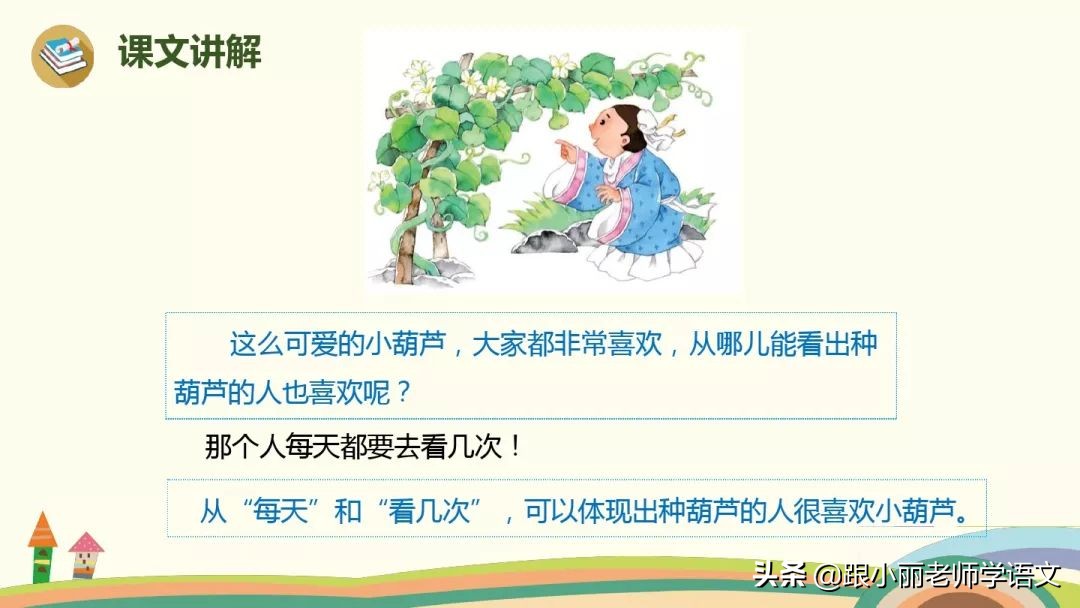 课文讲解

这么可爱的小葫芦，大家都非常喜欢，从哪儿能看出种葫芦的人也喜欢呢？

那个人每天都要去看几次！

从“每天”和“看几次”，可以体现出种葫芦的人很喜欢小葫芦。

头条 @跟小丽老师学语文